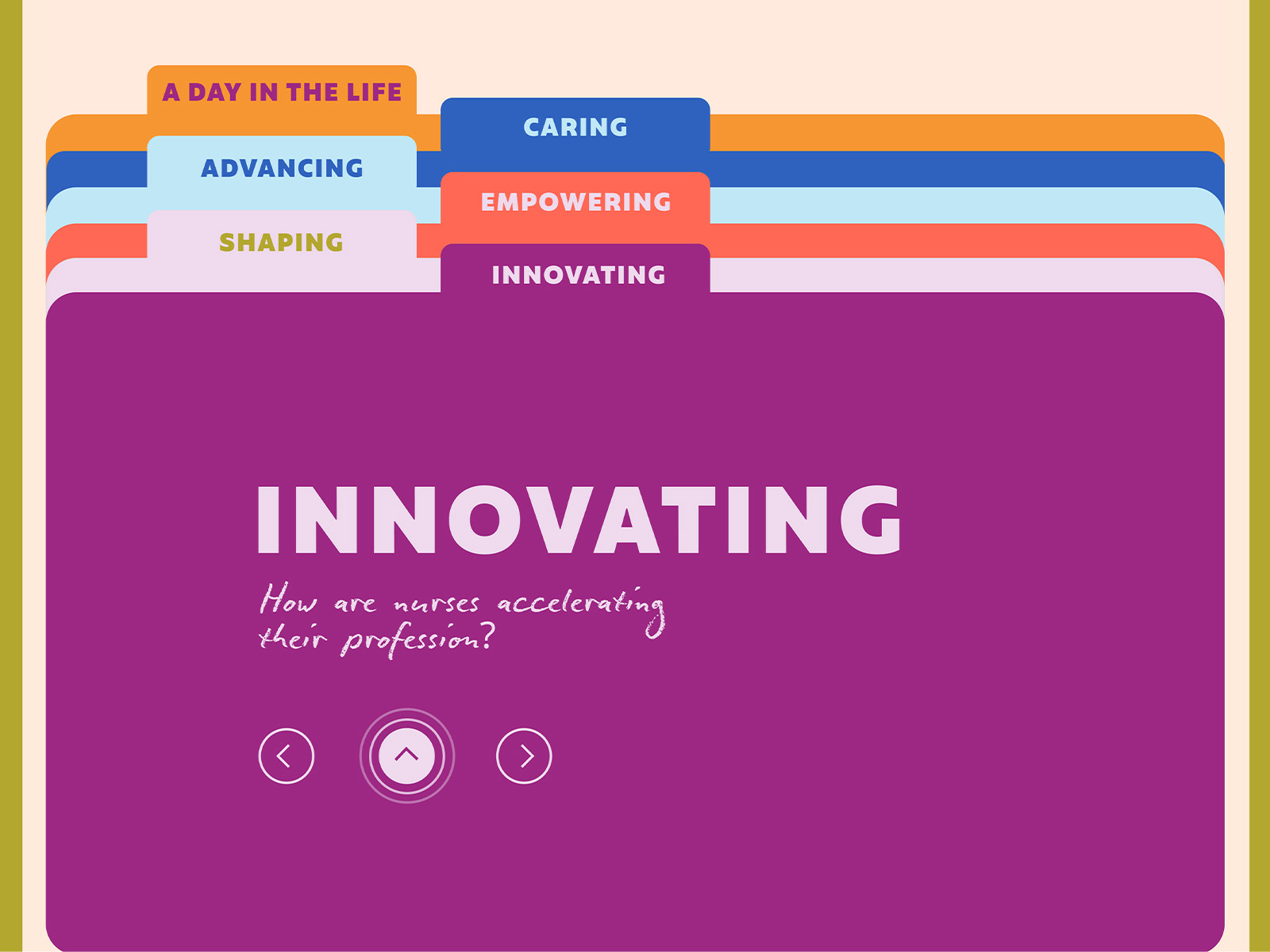 A DAY IN THE LIFE

CARING

ADVANCING

EMPOWERING

SHAPING

INNOVATING

INNOVATING

How are nurses accelerating their profession?